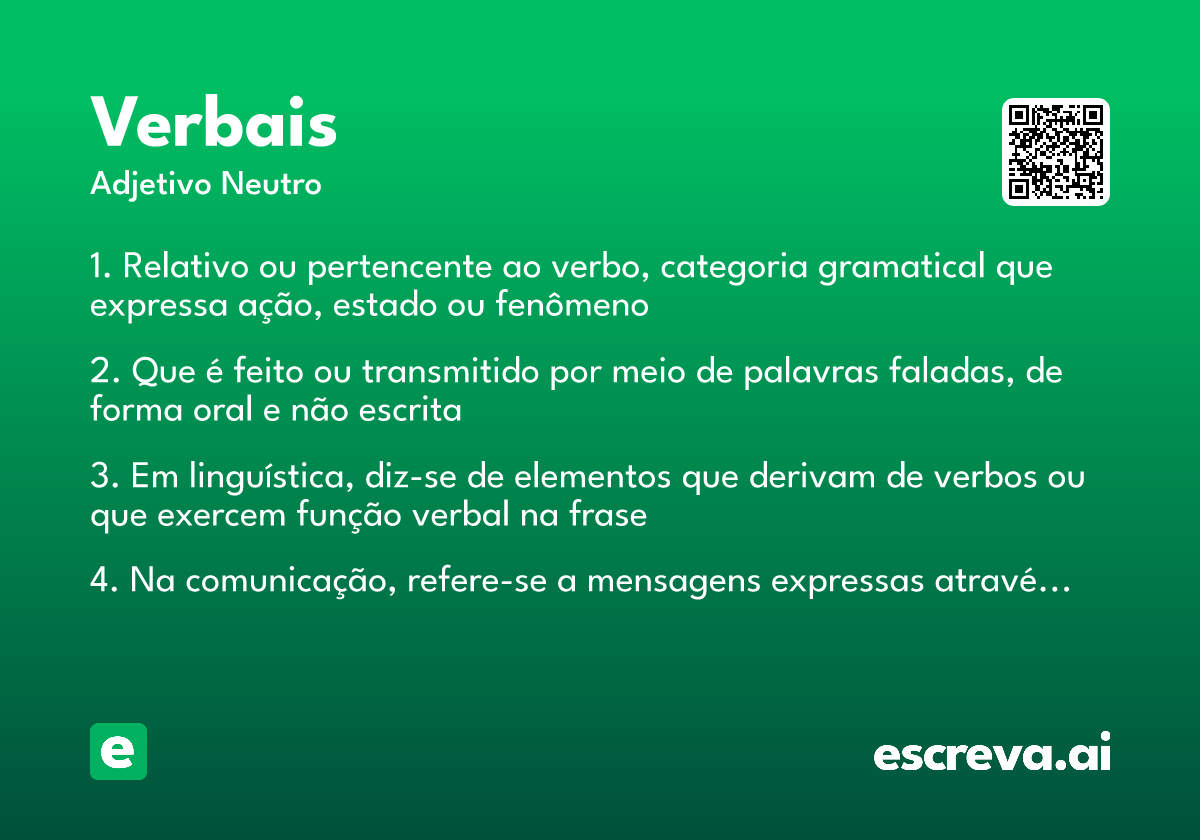 Verbais
Adjetivo Neutro

1. Relativo ou pertencente ao verbo, categoria gramatical que expressa ação, estado ou fenômeno

2. Que é feito ou transmitido por meio de palavras faladas, de forma oral e não escrita

3. Em linguística, diz-se de elementos que derivam de verbos ou que exercem função verbal na frase

4. Na comunicação, refere-se a mensagens expressas atravé…

e

escreva.ai